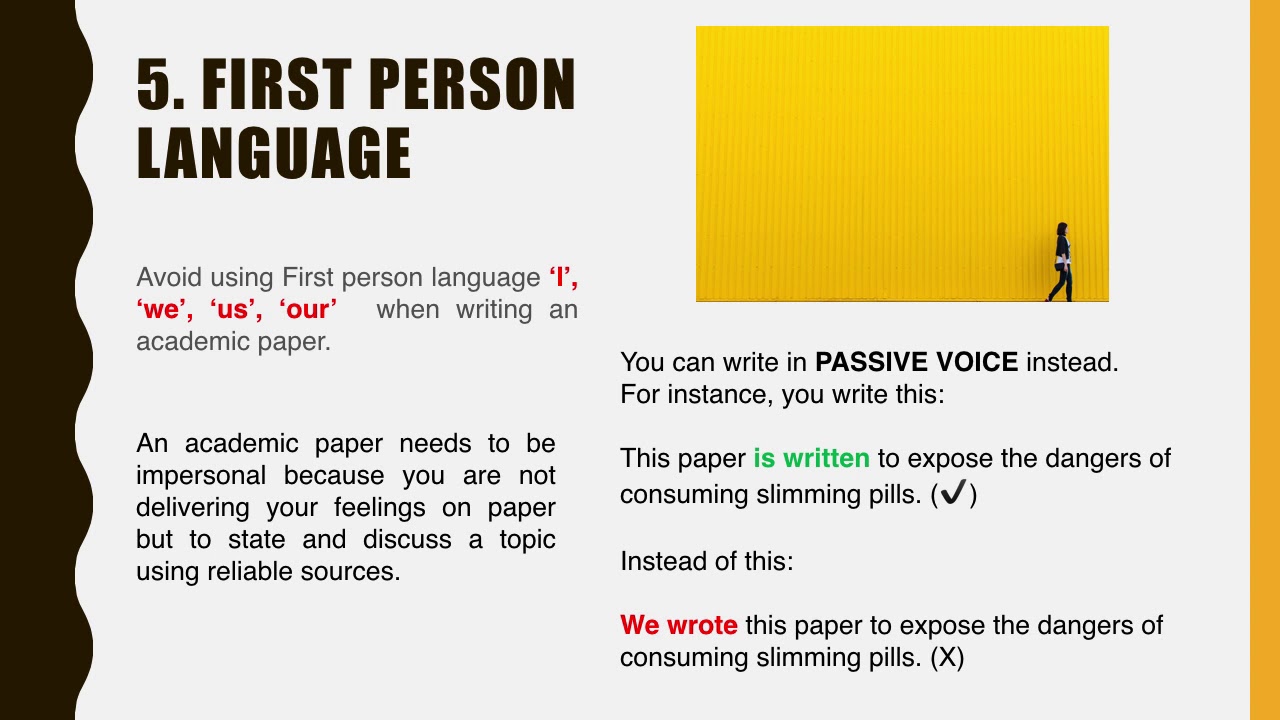 5. FIRST PERSON LANGUAGE

Avoid using First person language ‘I’, ‘we’, ‘us’, ‘our’ when writing an academic paper.

An academic paper needs to be impersonal because you are not delivering your feelings on paper but to state and discuss a topic using reliable sources.

You can write in PASSIVE VOICE instead. For instance, you write this:

This paper is written to expose the dangers of consuming slimming pills. (✔)

Instead of this:

We wrote this paper to expose the dangers of consuming slimming pills. (X)